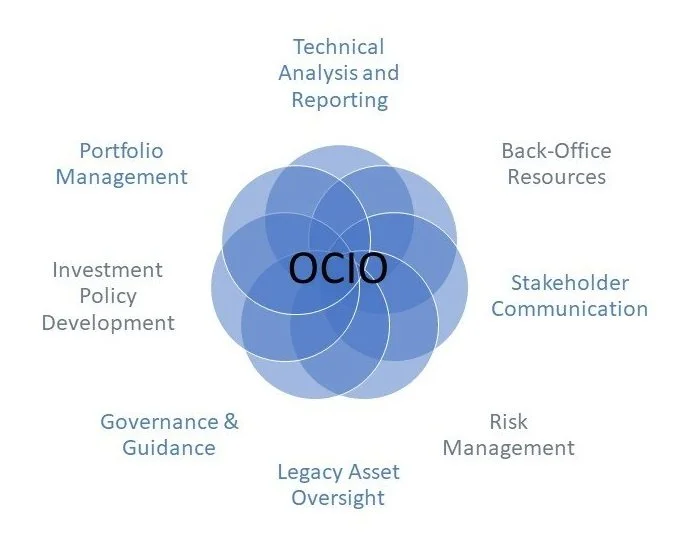 Technical Analysis and Reporting

Back-Office Resources

Stakeholder Communication

Risk Management

Legacy Asset Oversight

Governance & Guidance

Investment Policy Development

Portfolio Management

OCIO